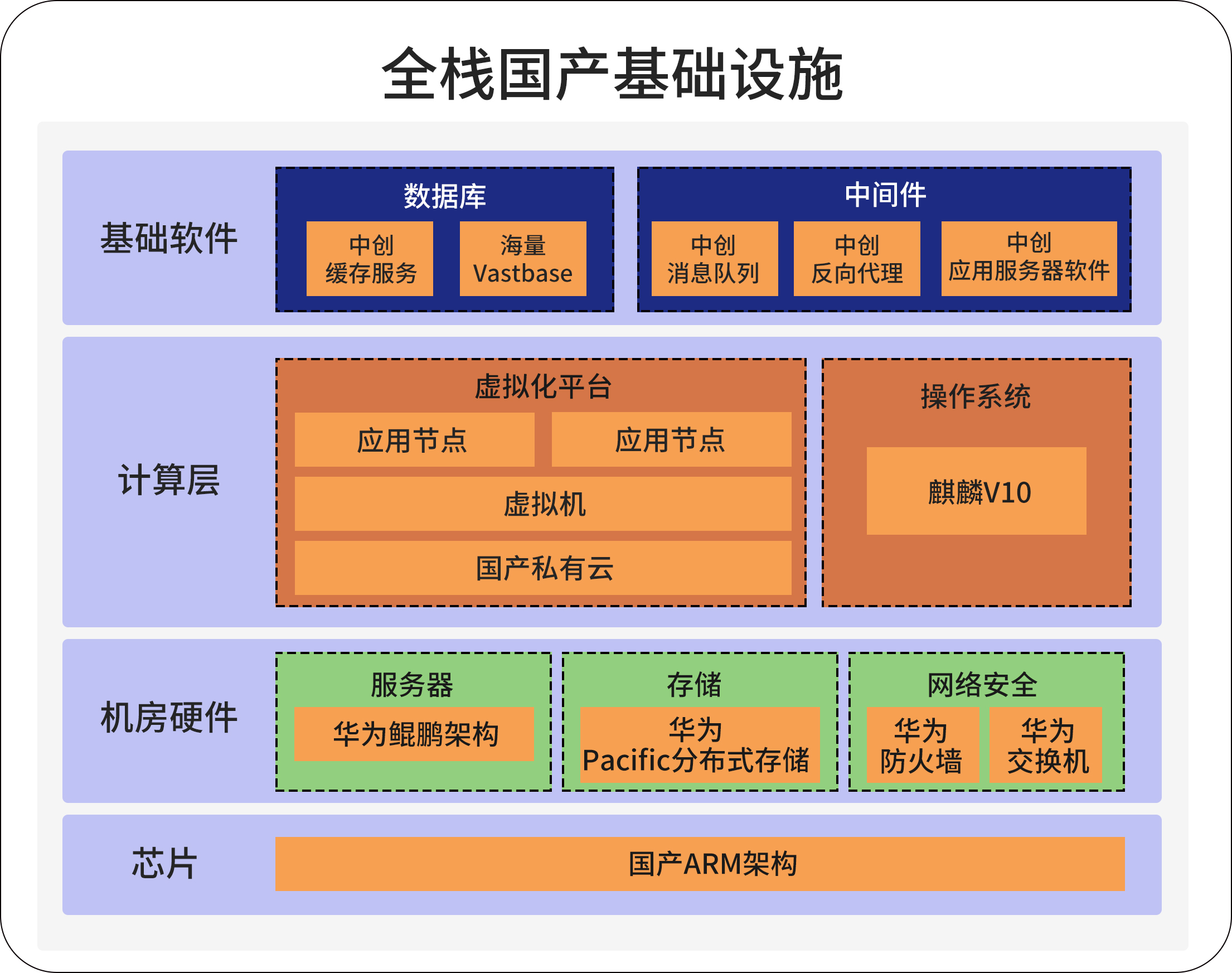 全栈国产基础设施

基础软件

数据库

中创
缓存服务

海量
Vastbase

中间件

中创
消息队列

中创
反向代理

中创
应用服务器软件

计算层

虚拟化平台

应用节点

应用节点

虚拟机

国产私有云

操作系统

麒麟V10

机房硬件

服务器

华为鲲鹏架构

存储

华为
Pacific分布式存储

网络安全

华为
防火墙

华为
交换机

芯片

国产ARM架构